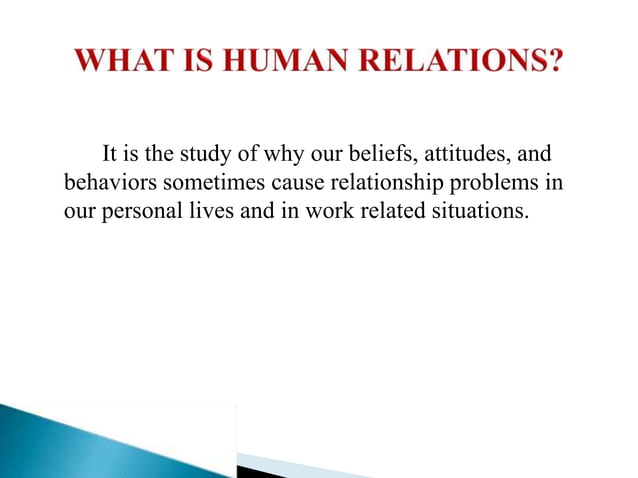 WHAT IS HUMAN RELATIONS?

It is the study of why our beliefs, attitudes, and behaviors sometimes cause relationship problems in our personal lives and in work related situations.